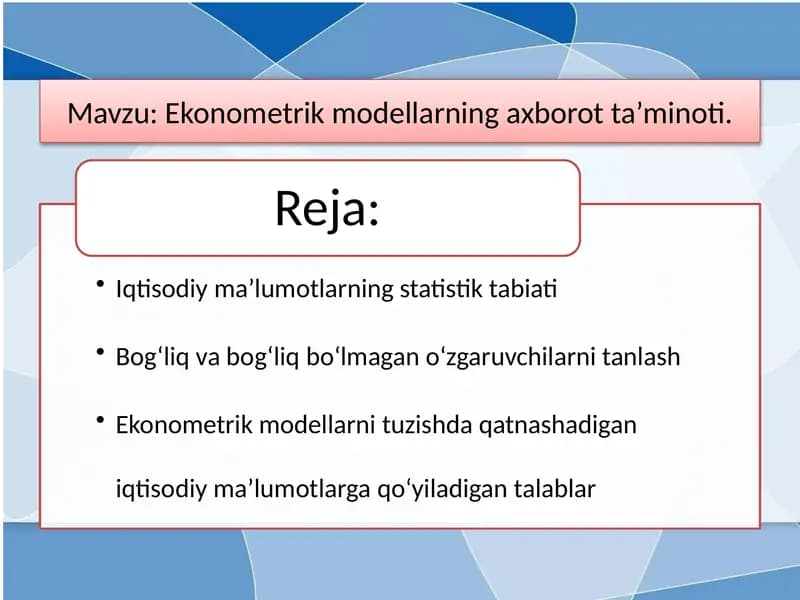 Mavzu: Ekonometrik modellarning axborot ta’minoti.

Reja:

• Iqtisodiy ma’lumotlarning statistik tabiati

• Bog‘liq va bog‘liq bo‘lmagan o‘zgaruvchilarni tanlash

• Ekonometrik modellarni tuzishda qatnashadigan iqtisodiy ma’lumotlarga qo‘yiladigan talablar